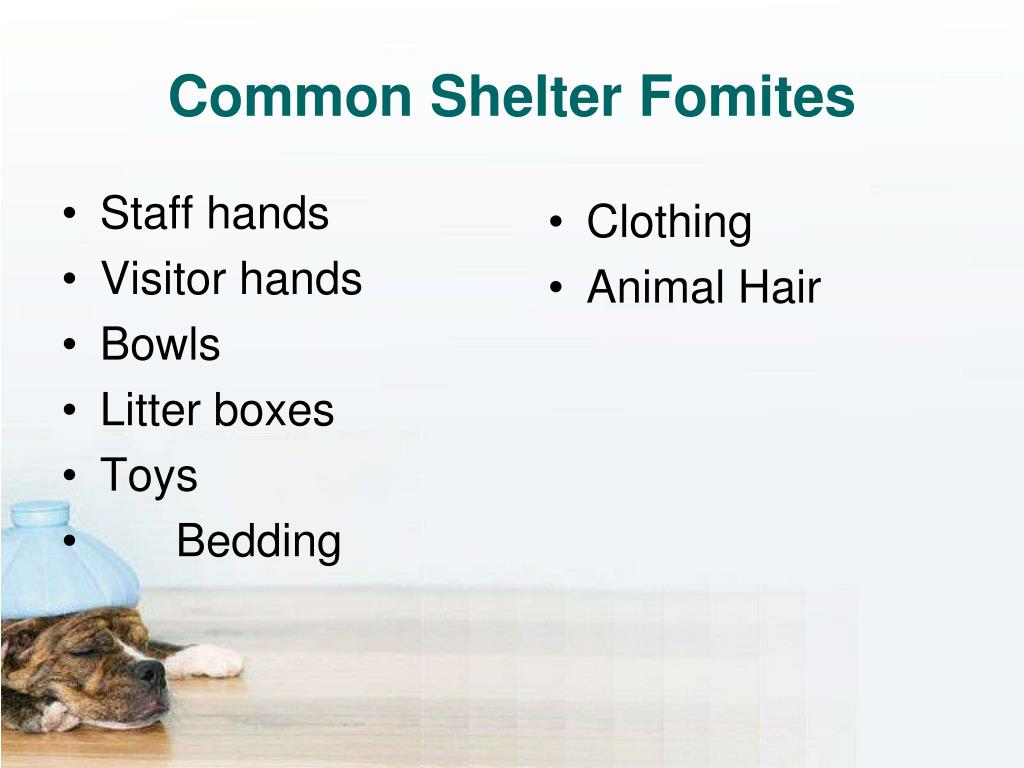 Common Shelter Fomites

• Staff hands
• Visitor hands
• Bowls
• Litter boxes
• Toys
• Bedding

• Clothing
• Animal Hair